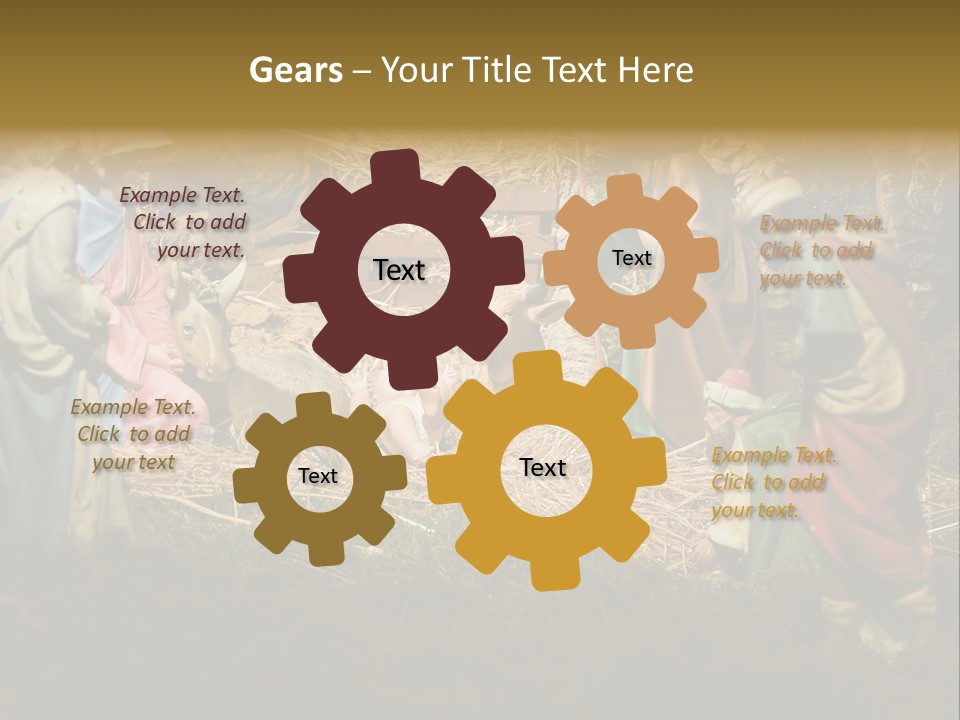 Gears – Your Title Text Here

Example Text. Click to add your text.

Text

Text

Example Text. Click to add your text.

Example Text. Click to add your text

Text

Text

Example Text. Click to add your text.